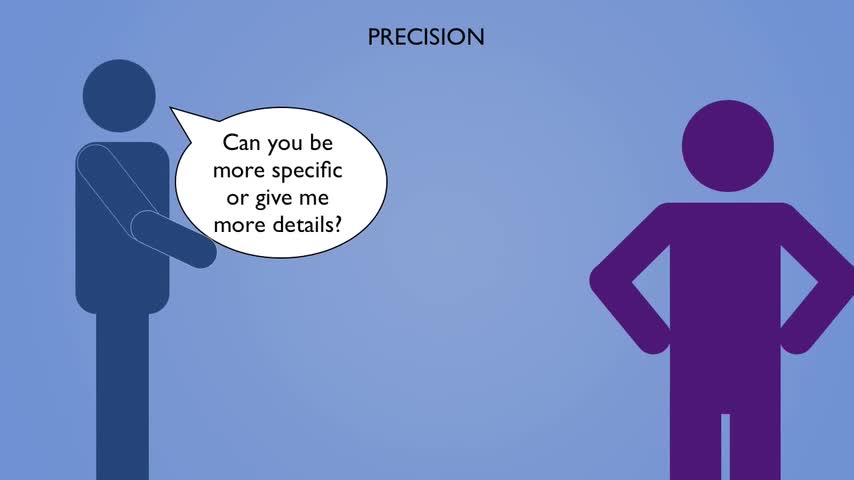 PRECISION

Can you be more specific or give me more details?